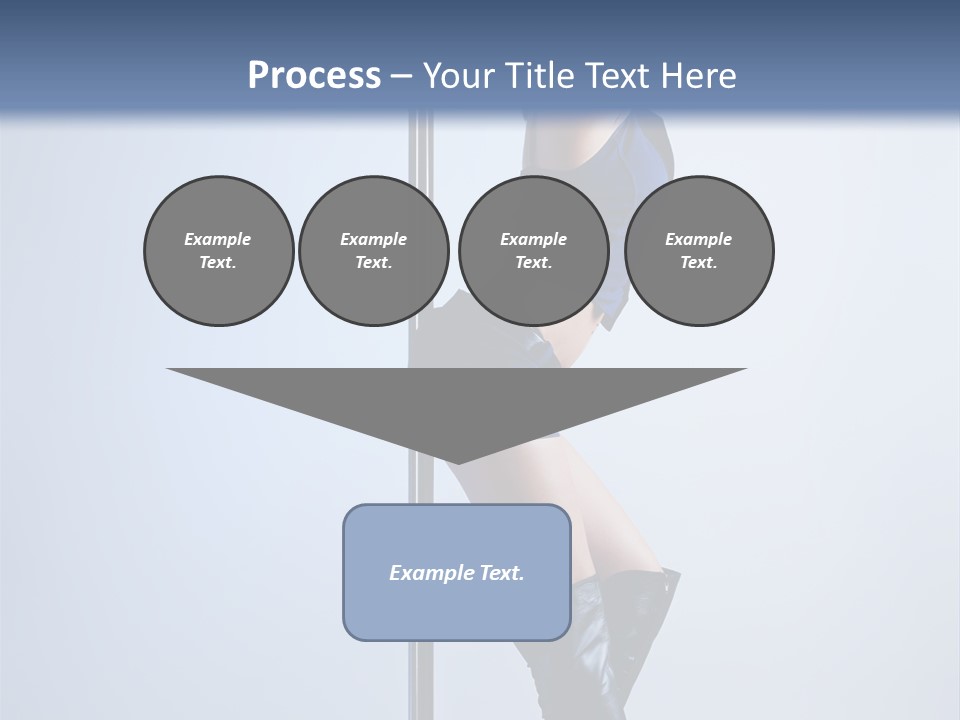 Process – Your Title Text Here

Example Text.

Example Text.

Example Text.

Example Text.

Example Text.